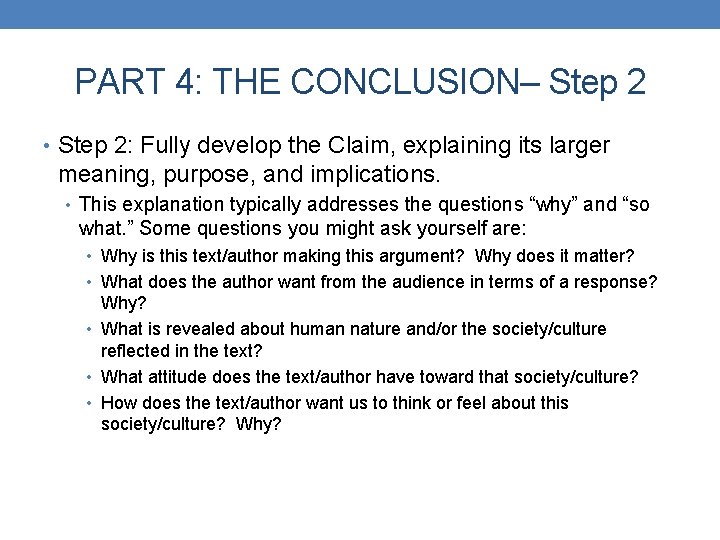 PART 4: THE CONCLUSION– Step 2

• Step 2: Fully develop the Claim, explaining its larger meaning, purpose, and implications.
  • This explanation typically addresses the questions “why” and “so what.” Some questions you might ask yourself are:
    • Why is this text/author making this argument? Why does it matter?
    • What does the author want from the audience in terms of a response? Why?
    • What is revealed about human nature and/or the society/culture reflected in the text?
    • What attitude does the text/author have toward that society/culture?
    • How does the text/author want us to think or feel about this society/culture? Why?